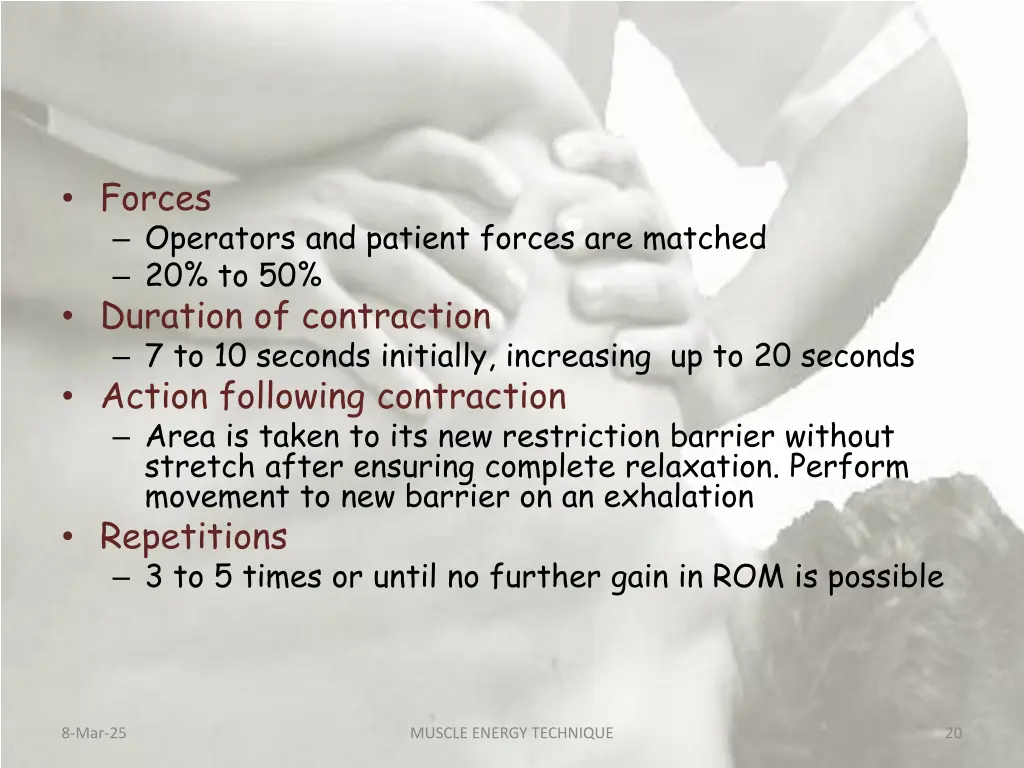 • Forces
– Operators and patient forces are matched
– 20% to 50%
• Duration of contraction
– 7 to 10 seconds initially, increasing up to 20 seconds
• Action following contraction
– Area is taken to its new restriction barrier without stretch after ensuring complete relaxation. Perform movement to new barrier on an exhalation
• Repetitions
– 3 to 5 times or until no further gain in ROM is possible

8-Mar-25

MUSCLE ENERGY TECHNIQUE

20